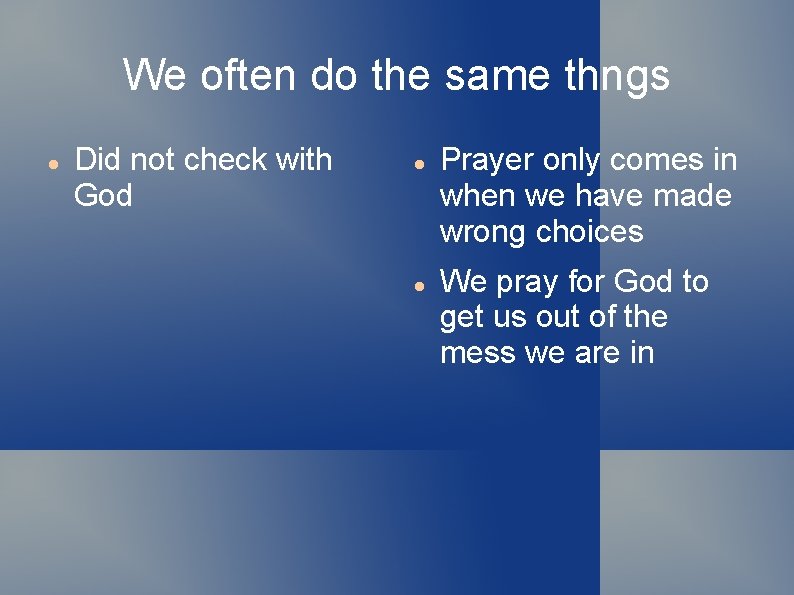 We often do the same thngs

- Did not check with God

- Prayer only comes in when we have made wrong choices
- We pray for God to get us out of the mess we are in